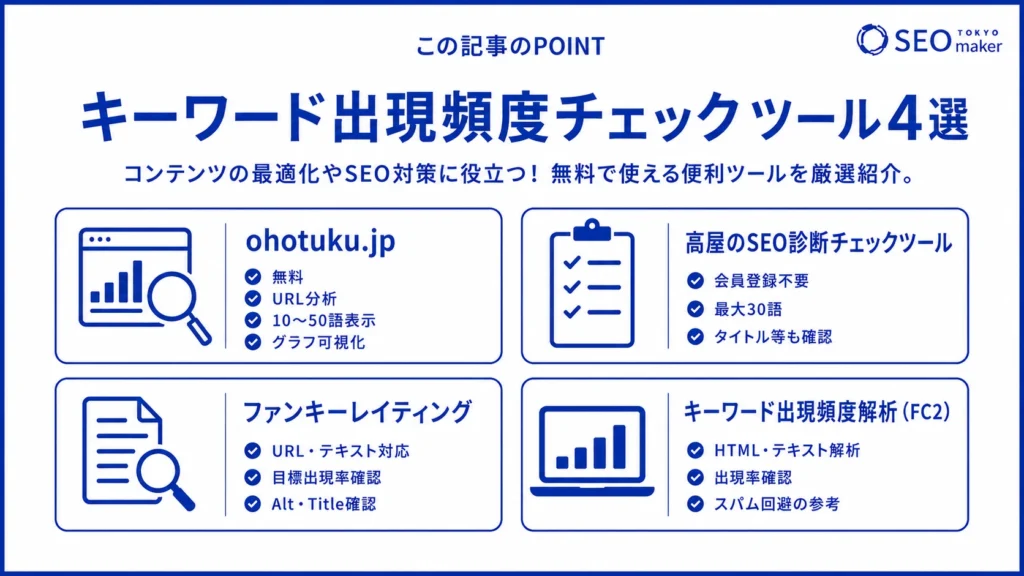 この記事のPOINT

SEO TOKYO maker

キーワード出現頻度チェックツール4選

コンテンツの最適化やSEO対策に役立つ！無料で使える便利ツールを厳選紹介。

ohotuku.jp
無料
URL分析
10〜50語表示
グラフ可視化

高屋のSEO診断チェックツール
会員登録不要
最大30語
タイトル等も確認

ファンキーレイティング
URL・テキスト対応
目標出現率確認
Alt・Title確認

キーワード出現頻度解析（FC2）
HTML・テキスト解析
出現率確認
スパム回避の参考